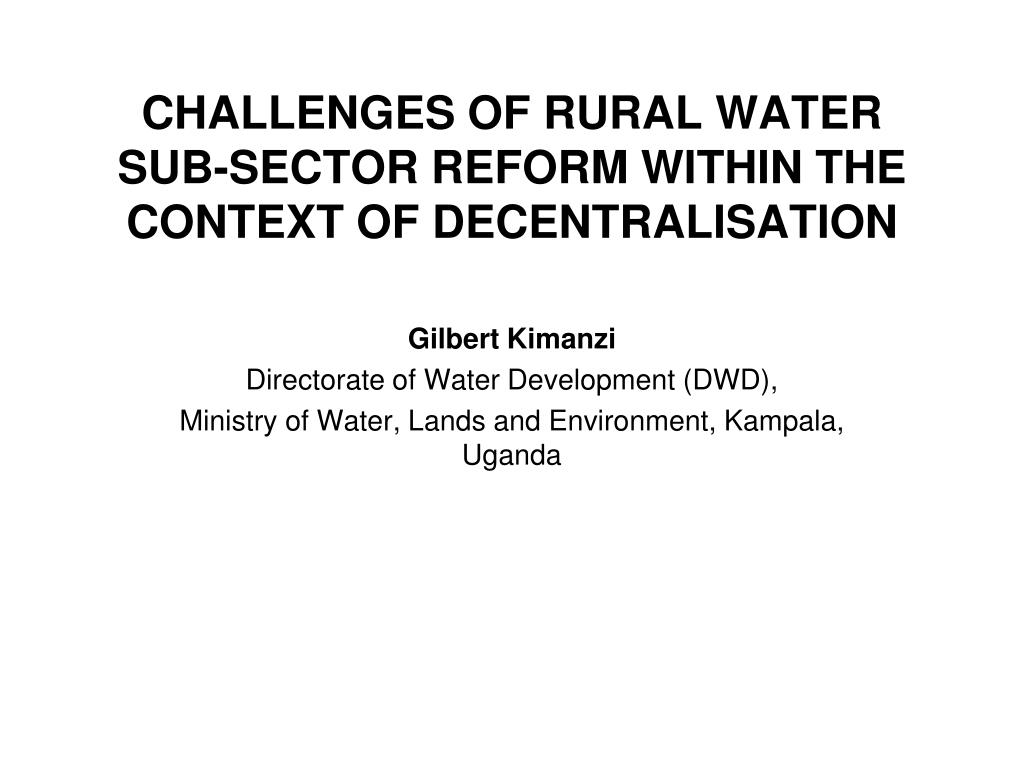 CHALLENGES OF RURAL WATER SUB-SECTOR REFORM WITHIN THE CONTEXT OF DECENTRALISATION

Gilbert Kimanzi
Directorate of Water Development (DWD),
Ministry of Water, Lands and Environment, Kampala, Uganda